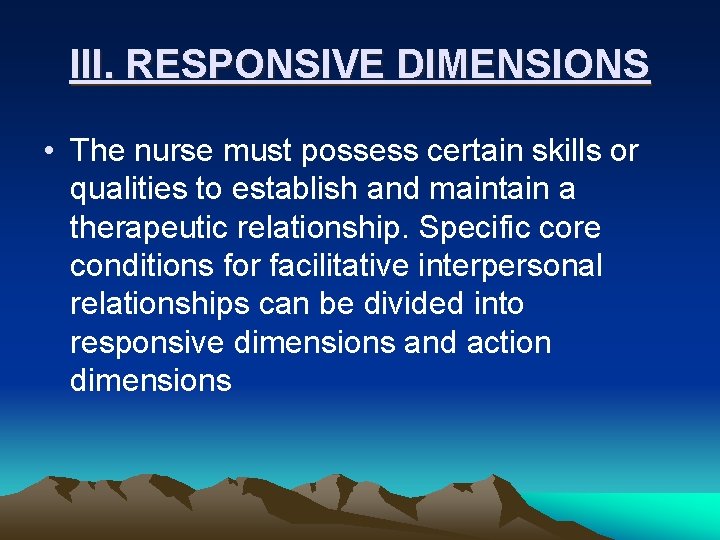 III. RESPONSIVE DIMENSIONS

• The nurse must possess certain skills or qualities to establish and maintain a therapeutic relationship. Specific core conditions for facilitative interpersonal relationships can be divided into responsive dimensions and action dimensions